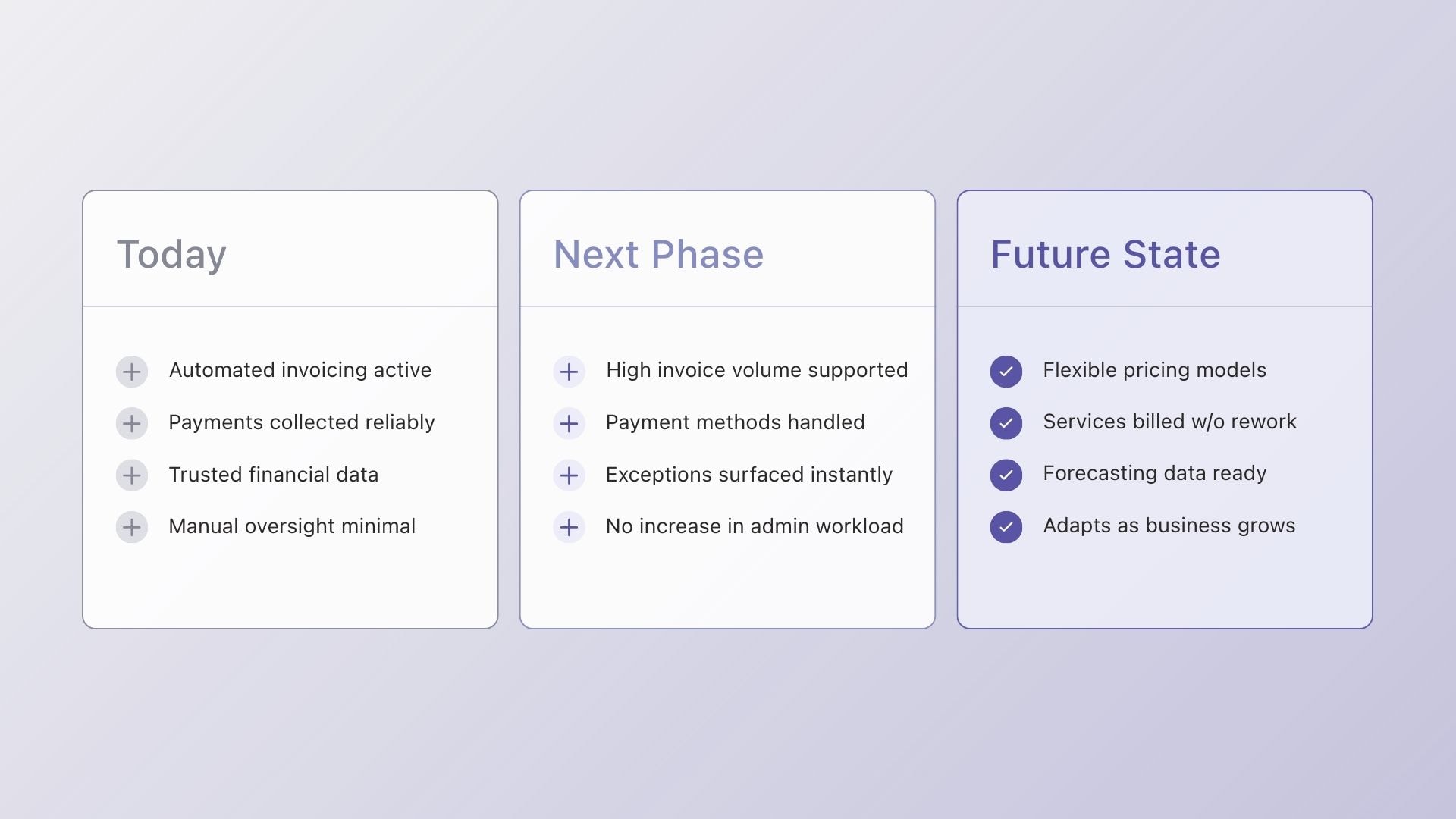 Today

Automated invoicing active
Payments collected reliably
Trusted financial data
Manual oversight minimal

Next Phase

High invoice volume supported
Payment methods handled
Exceptions surfaced instantly
No increase in admin workload

Future State

Flexible pricing models
Services billed w/o rework
Forecasting data ready
Adapts as business grows